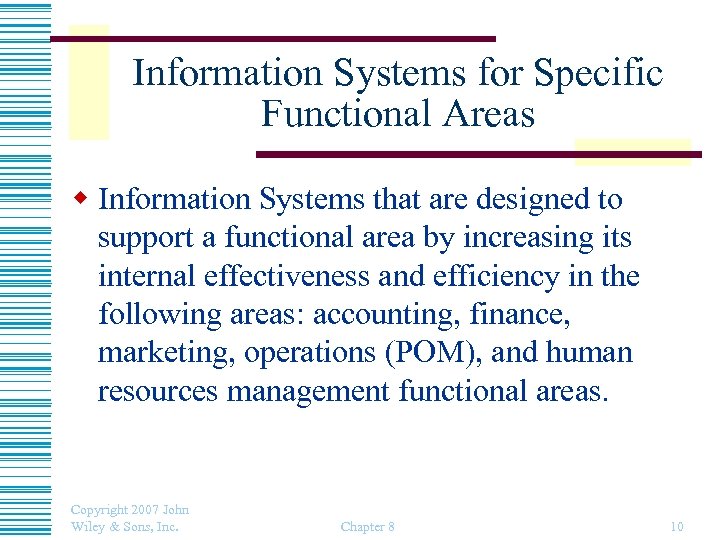 Information Systems for Specific Functional Areas

Information Systems that are designed to support a functional area by increasing its internal effectiveness and efficiency in the following areas: accounting, finance, marketing, operations (POM), and human resources management functional areas.

Copyright 2007 John Wiley & Sons, Inc.

Chapter 8

10